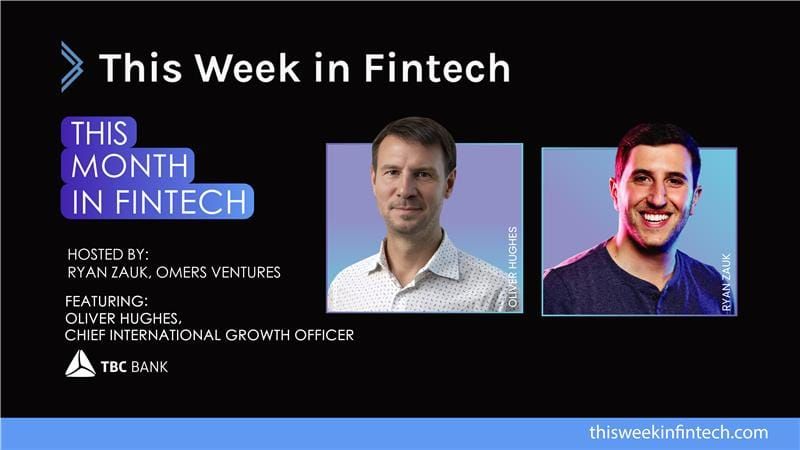 This Week in Fintech

THIS MONTH IN FINTECH

HOSTED BY:
RYAN ZAUK, OMERS VENTURES

FEATURING:
OLIVER HUGHES,
CHIEF INTERNATIONAL GROWTH OFFICER

TBC BANK

OLIVER HUGHES

RYAN ZAUK

thisweekinfintech.com